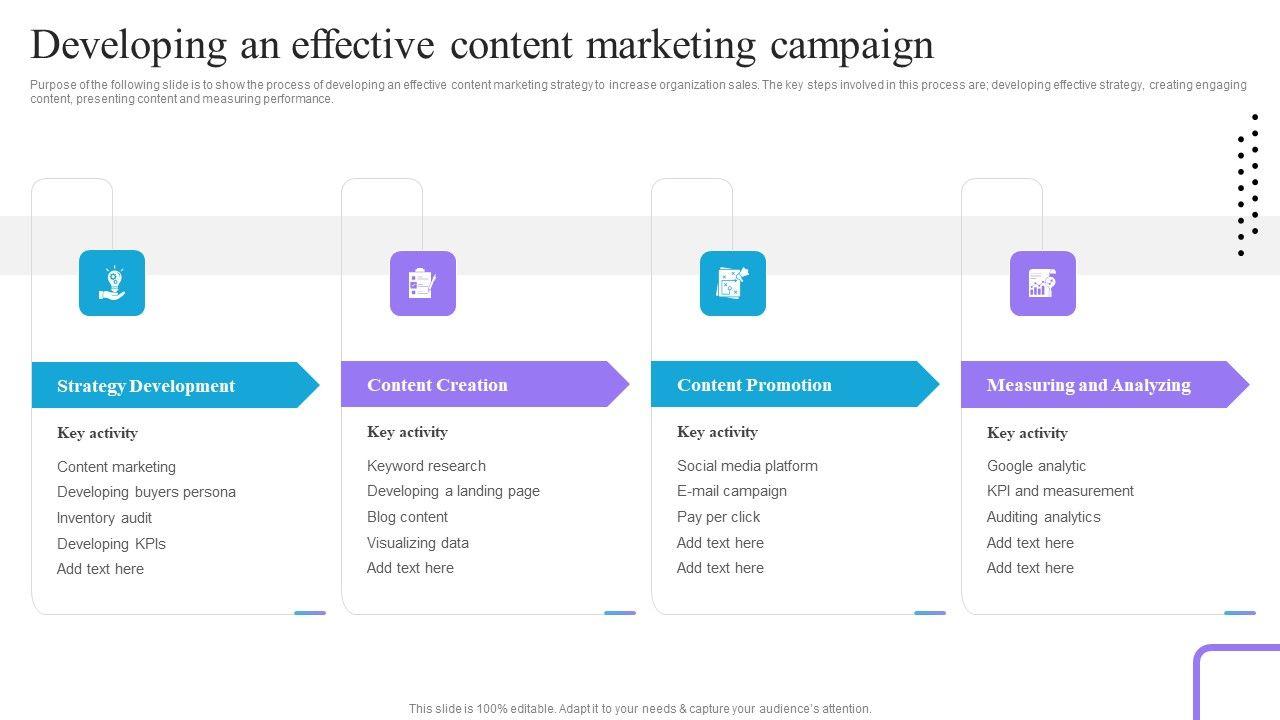 Developing an effective content marketing campaign

Purpose of the following slide is to show the process of developing an effective content marketing strategy to increase organization sales. The key steps involved in this process are; developing effective strategy, creating engaging content, presenting content and measuring performance.

Strategy Development

Key activity

Content marketing
Developing buyers persona
Inventory audit
Developing KPIs
Add text here

Content Creation

Key activity

Keyword research
Developing a landing page
Blog content
Visualizing data
Add text here

Content Promotion

Key activity

Social media platform
E-mail campaign
Pay per click
Add text here
Add text here

Measuring and Analyzing

Key activity

Google analytic
KPI and measurement
Auditing analytics
Add text here
Add text here

This slide is 100% editable. Adapt it to your needs & capture your audience's attention.